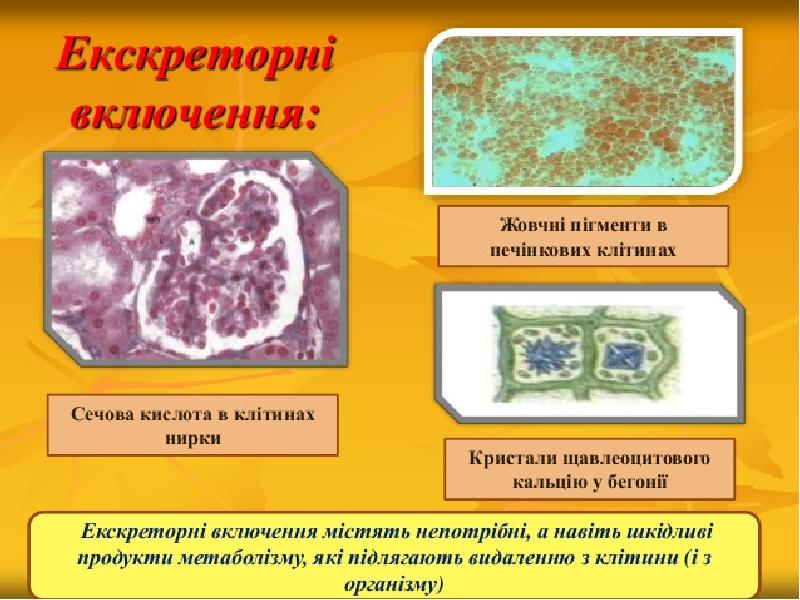 Екскреторні включення:

Жовчні пігменти в печінкових клітинах

Сечова кислота в клітинах нирки

Кристали щавлеоцитового кальцію у бегонії

Екскреторні включення містять непотрібні, а навіть шкідливі продукти метаболізму, які підлягають видаленню з клітини (і з організму)